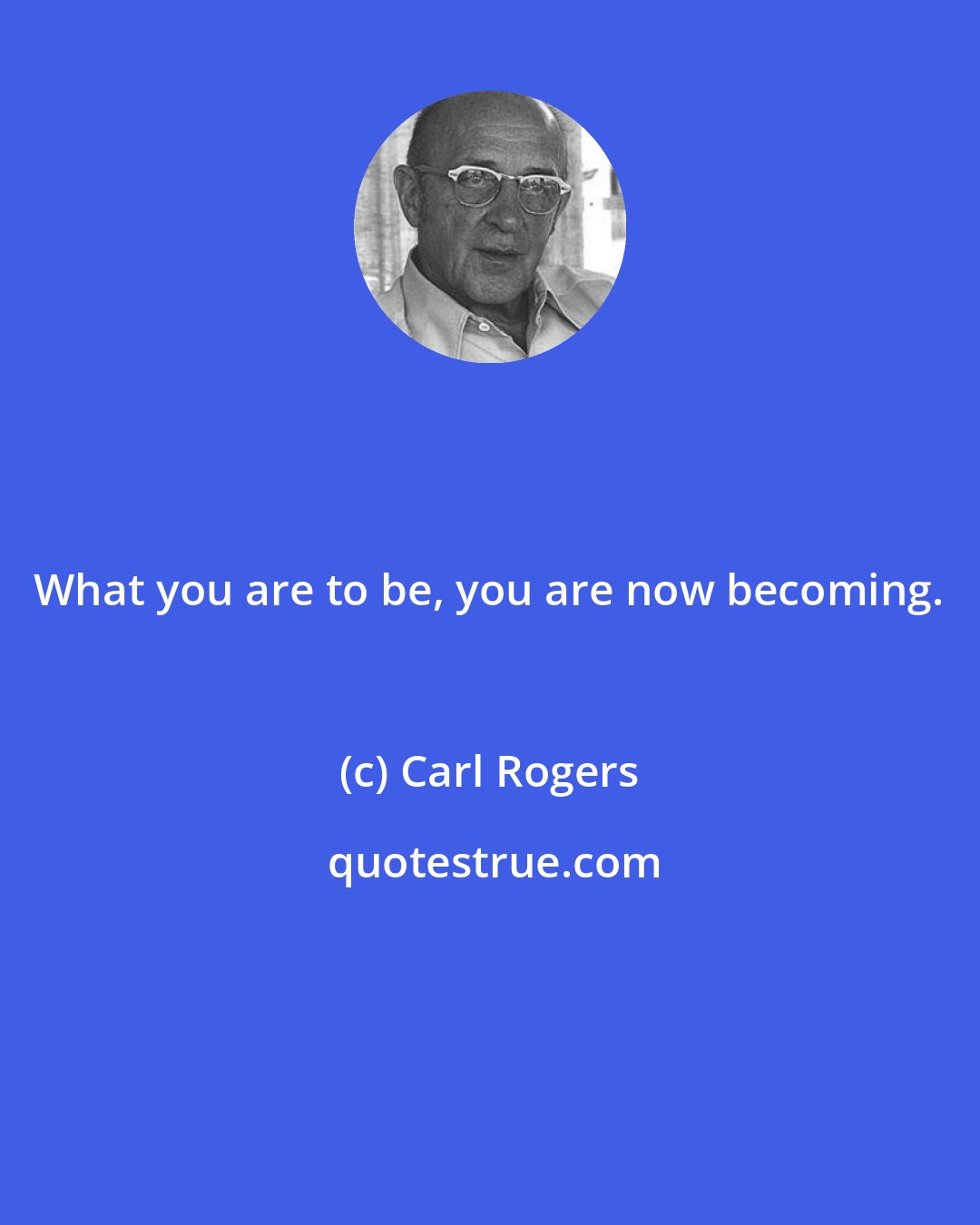 What you are to be, you are now becoming.

(c) Carl Rogers

quotestrue.com